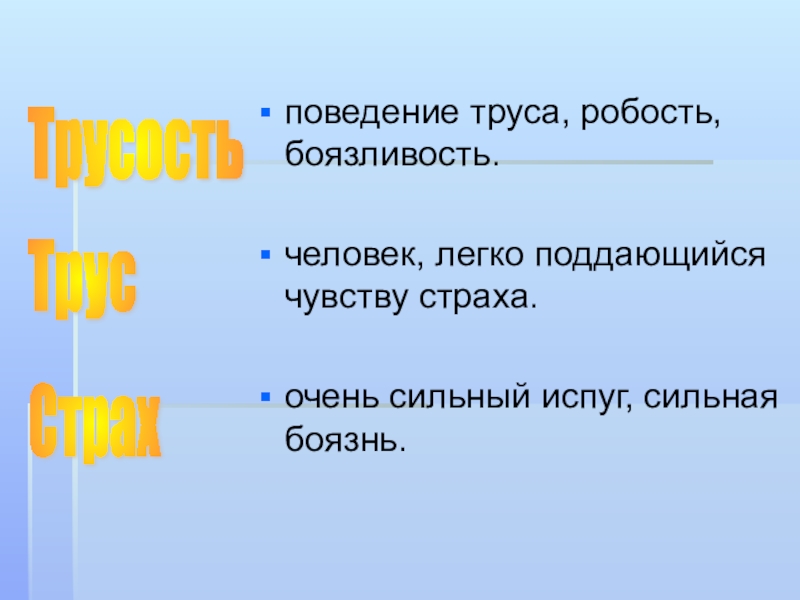 Трусость

Трус

Страх

поведение труса, робость, боязливость.

человек, легко поддающийся чувству страха.

очень сильный испуг, сильная боязнь.